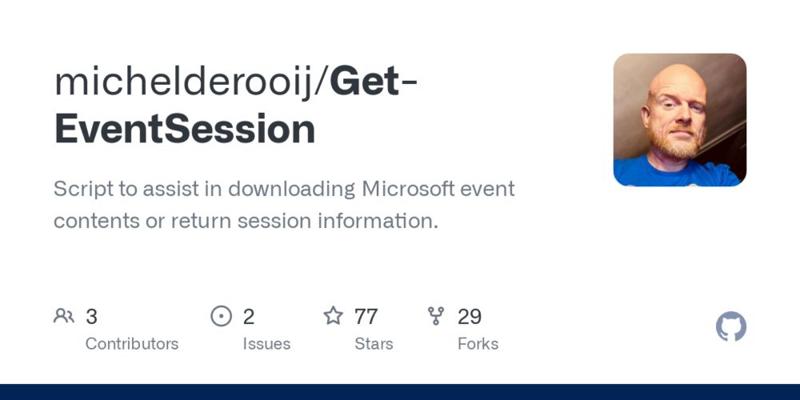 michelderooij/Get-EventSession

Script to assist in downloading Microsoft event contents or return session information.

3
Contributors

2
Issues

77
Stars

29
Forks